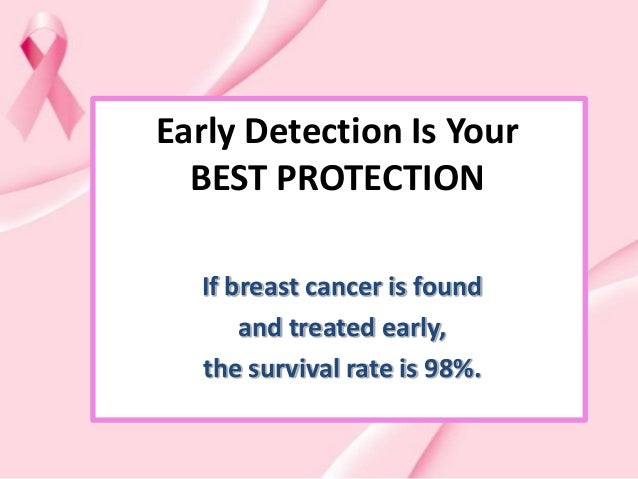 Early Detection Is Your BEST PROTECTION

If breast cancer is found and treated early, the survival rate is 98%.